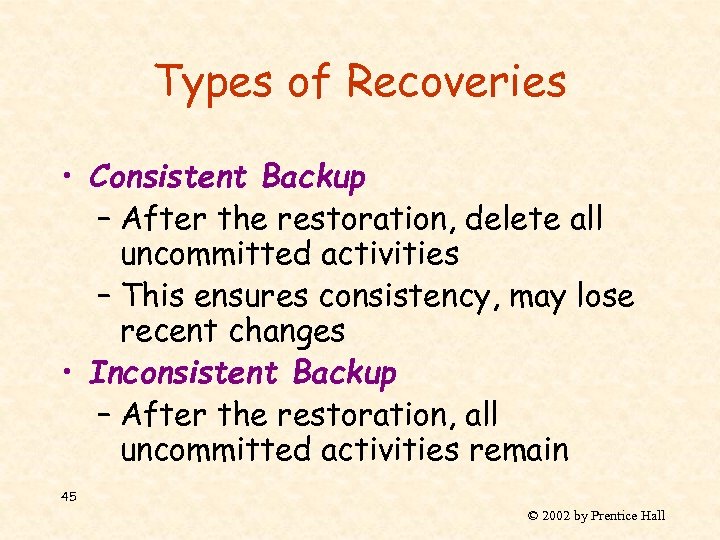 Types of Recoveries

• Consistent Backup
– After the restoration, delete all uncommitted activities
– This ensures consistency, may lose recent changes
• Inconsistent Backup
– After the restoration, all uncommitted activities remain

45

© 2002 by Prentice Hall